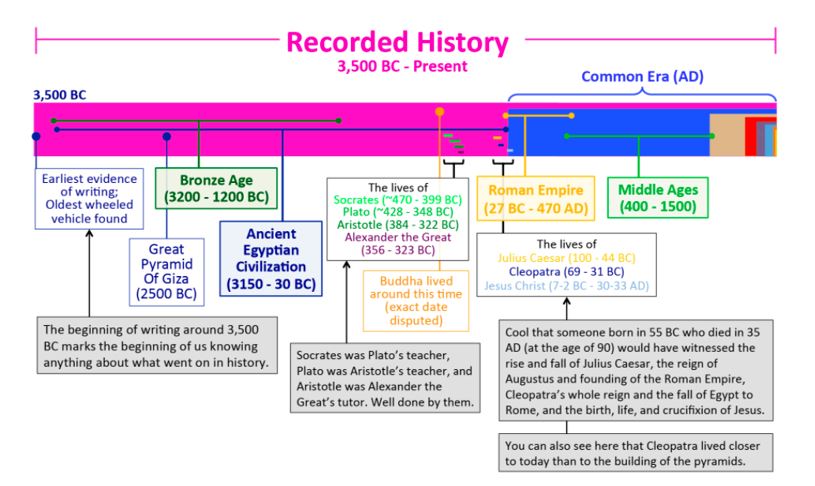 Recorded History
3,500 BC - Present

Common Era (AD)

3,500 BC

Earliest evidence of writing; Oldest wheeled vehicle found

Bronze Age
(3200 - 1200 BC)

Great Pyramid Of Giza
(2500 BC)

Ancient Egyptian Civilization
(3150 - 30 BC)

The lives of
Socrates (~470 - 399 BC)
Plato (~428 - 348 BC)
Aristotle (384 - 322 BC)
Alexander the Great (356 - 323 BC)

Buddha lived around this time (exact date disputed)

Roman Empire
(27 BC - 470 AD)

Middle Ages
(400 - 1500)

The lives of
Julius Caesar (100 - 44 BC)
Cleopatra (69 - 31 BC)
Jesus Christ (7-2 BC - 30-33 AD)

The beginning of writing around 3,500 BC marks the beginning of us knowing anything about what went on in history.

Socrates was Plato's teacher, Plato was Aristotle's teacher, and Aristotle was Alexander the Great's tutor. Well done by them.

Cool that someone born in 55 BC who died in 35 AD (at the age of 90) would have witnessed the rise and fall of Julius Caesar, the reign of Augustus and founding of the Roman Empire, Cleopatra's whole reign and the fall of Egypt to Rome, and the birth, life, and crucifixion of Jesus.

You can also see here that Cleopatra lived closer to today than to the building of the pyramids.